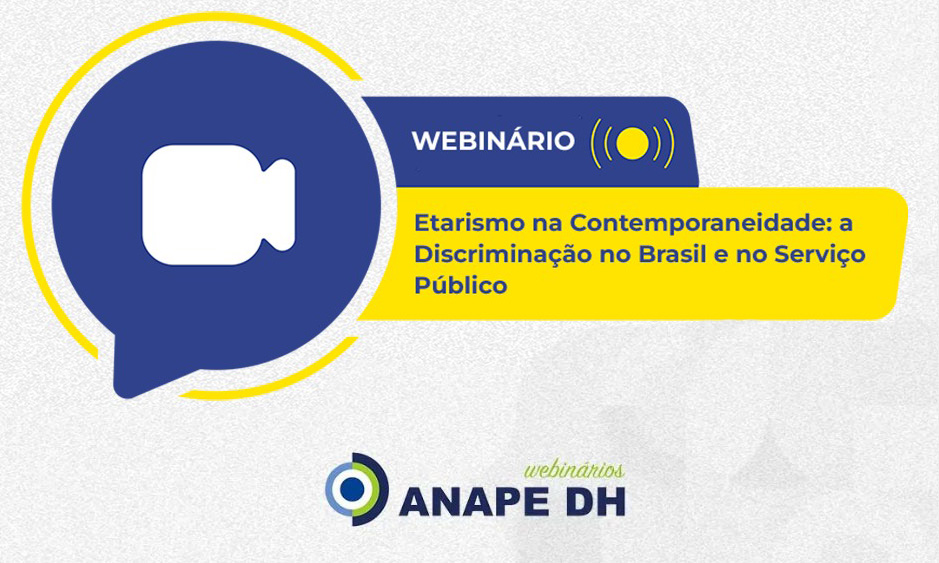 WEBINÁRIO

Etarismo na Contemporaneidade: a Discriminação no Brasil e no Serviço Público

webinários
ANAPE DH